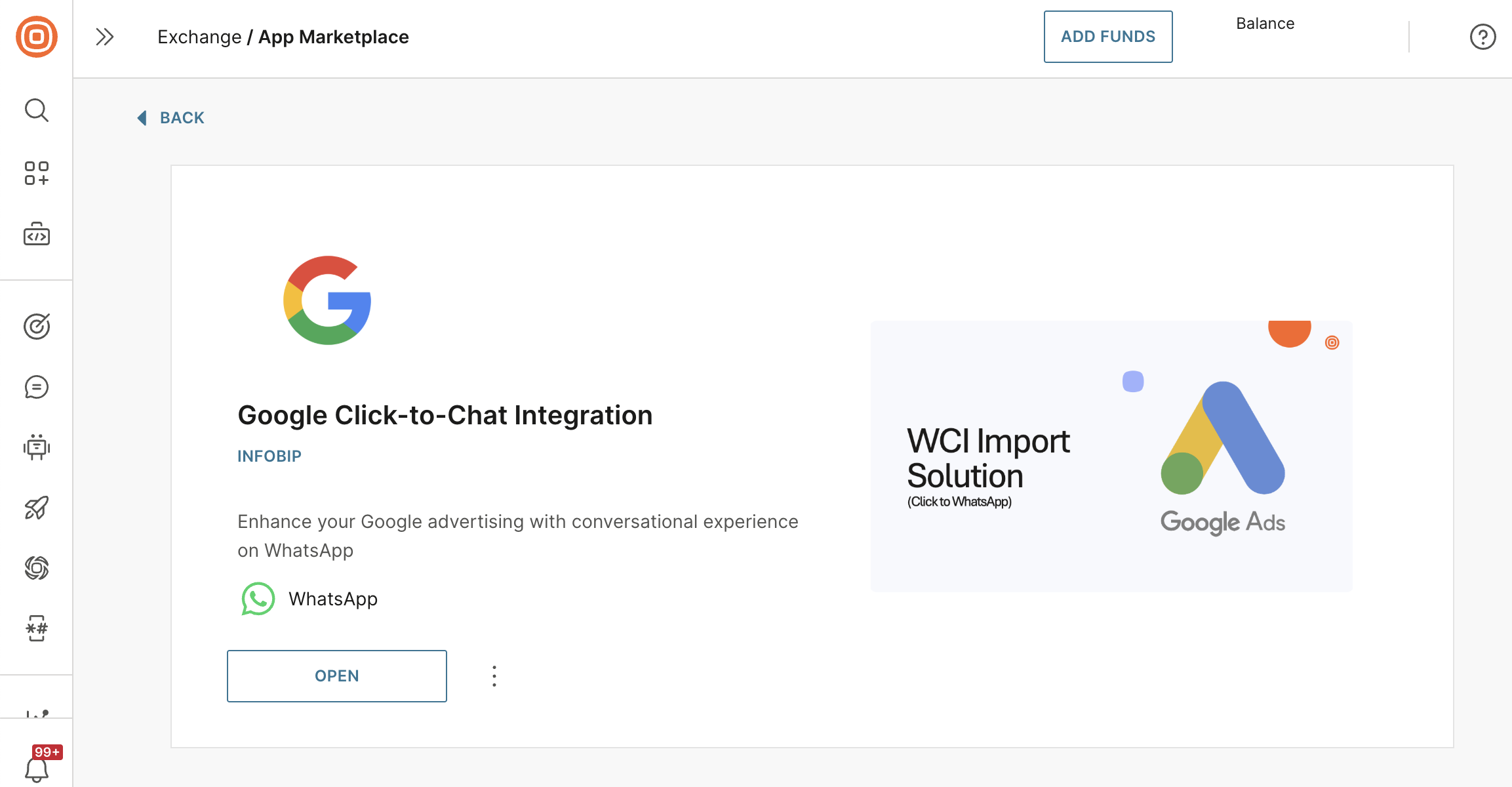 Exchange / App Marketplace

ADD FUNDS

Balance

BACK

Google Click-to-Chat Integration

INFOBIP

Enhance your Google advertising with conversational experience on WhatsApp

WhatsApp

OPEN

WCI Import Solution
(Click to WhatsApp)

Google Ads

99+